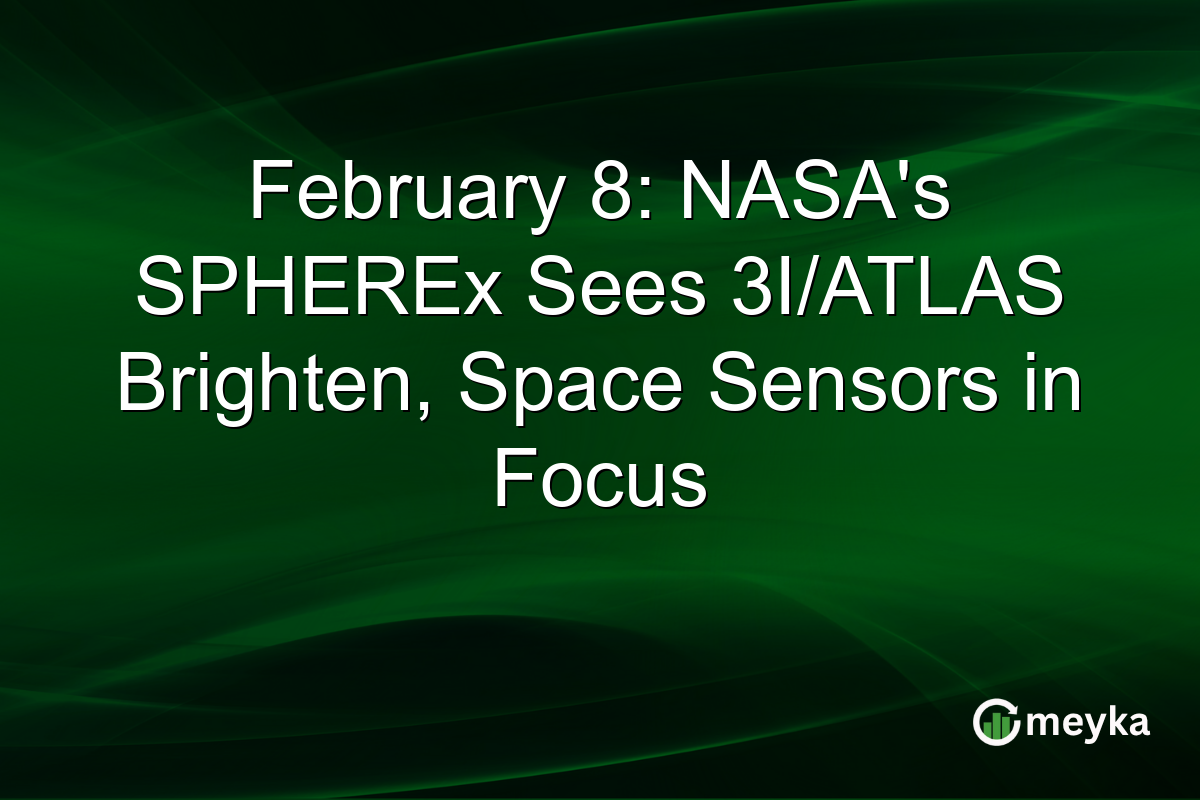 February 8: NASA's SPHEREx Sees 3I/ATLAS Brighten, Space Sensors in Focus

meyka